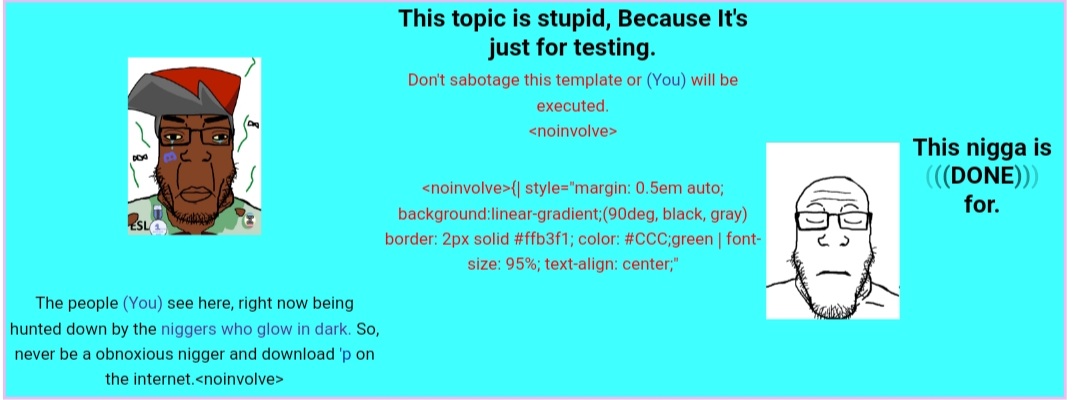 This topic is stupid, Because It's just for testing.

Don't sabotage this template or (You) will be executed.
<noinvolve>

<noinvolve>{| style="margin: 0.5em auto; background:linear-gradient;(90deg, black, gray) border: 2px solid #ffb3f1; color: #CCC;green | font-size: 95%; text-align: center;"

ESL

The people (You) see here, right now being hunted down by the niggers who glow in dark. So, never be a obnoxious nigger and download 'p on the internet.<noinvolve>

This nigga is (((DONE))) for.